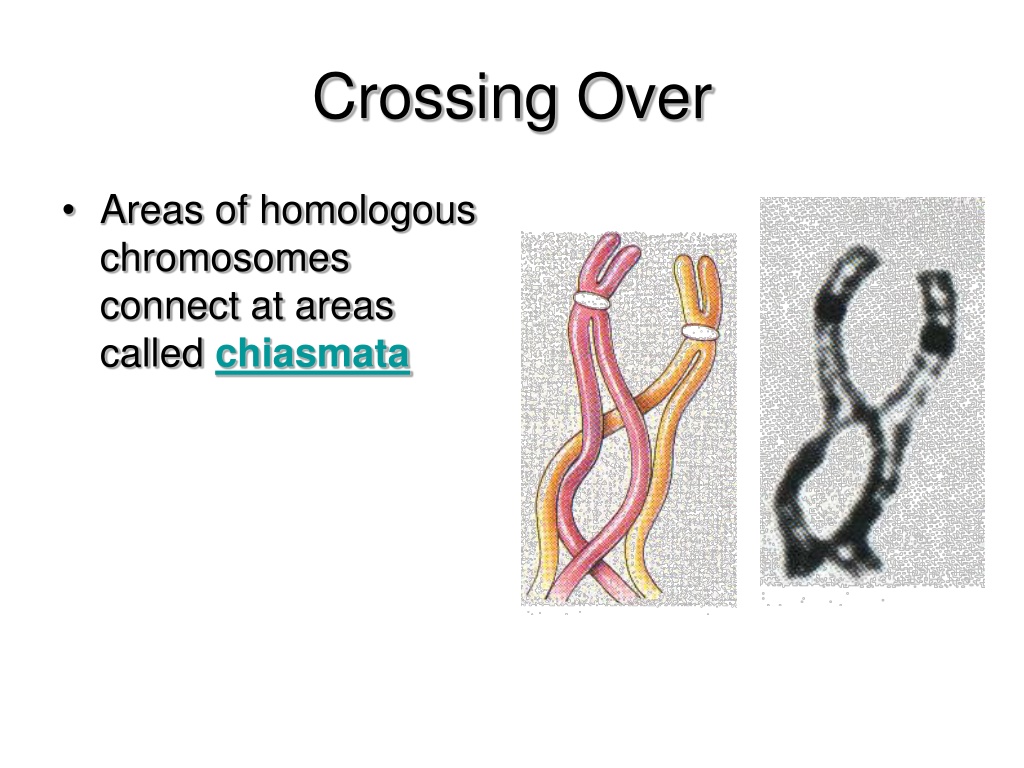 Crossing Over

• Areas of homologous chromosomes connect at areas called chiasmata